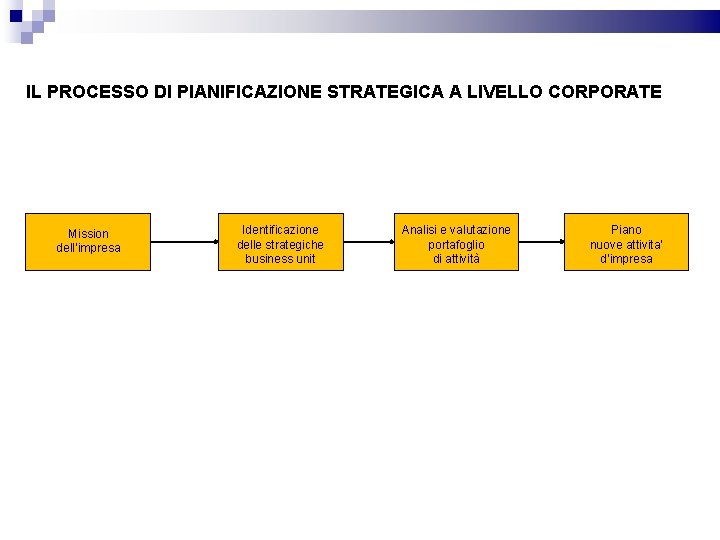 IL PROCESSO DI PIANIFICAZIONE STRATEGICA A LIVELLO CORPORATE

Mission dell'impresa

Identificazione delle strategiche business unit

Analisi e valutazione portafoglio di attività

Piano nuove attivita' d'impresa